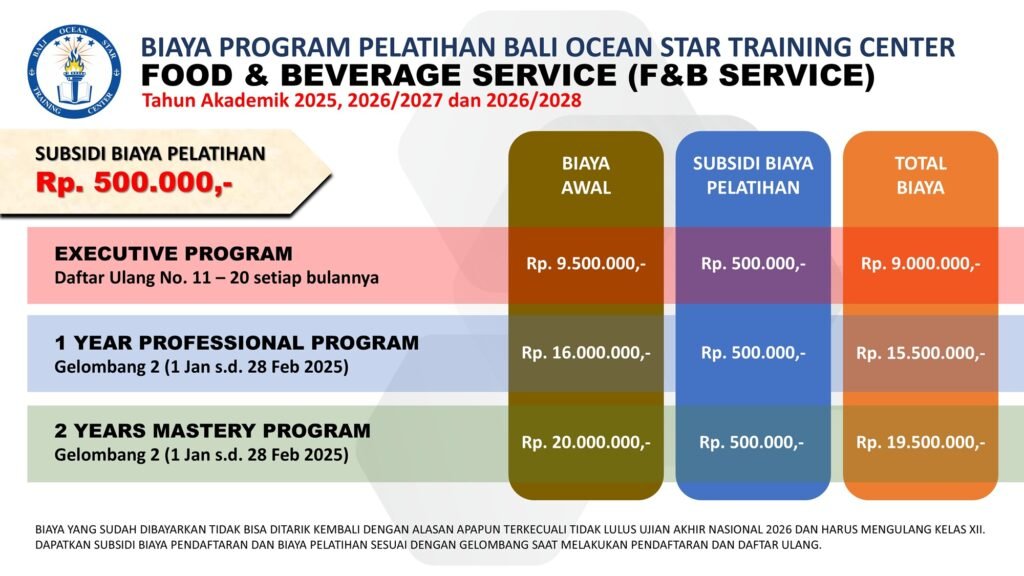 BALI OCEAN STAR TRAINING CENTER

BIAYA PROGRAM PELATIHAN BALI OCEAN STAR TRAINING CENTER
FOOD & BEVERAGE SERVICE (F&B SERVICE)
Tahun Akademik 2025, 2026/2027 dan 2026/2028

SUBSIDI BIAYA PELATIHAN
Rp. 500.000,-

| | BIAYA AWAL | SUBSIDI BIAYA PELATIHAN | TOTAL BIAYA |
|---|---|---|---|
| EXECUTIVE PROGRAM Daftar Ulang No. 11 – 20 setiap bulannya | Rp. 9.500.000,- | Rp. 500.000,- | Rp. 9.000.000,- |
| 1 YEAR PROFESSIONAL PROGRAM Gelombang 2 (1 Jan s.d. 28 Feb 2025) | Rp. 16.000.000,- | Rp. 500.000,- | Rp. 15.500.000,- |
| 2 YEARS MASTERY PROGRAM Gelombang 2 (1 Jan s.d. 28 Feb 2025) | Rp. 20.000.000,- | Rp. 500.000,- | Rp. 19.500.000,- |

BIAYA YANG SUDAH DIBAYARKAN TIDAK BISA DITARIK KEMBALI DENGAN ALASAN APAPUN TERKECUALI TIDAK LULUS UJIAN AKHIR NASIONAL 2026 DAN HARUS MENGULANG KELAS XII.
DAPATKAN SUBSIDI BIAYA PENDAFTARAN DAN BIAYA PELATIHAN SESUAI DENGAN GELOMBANG SAAT MELAKUKAN PENDAFTARAN DAN DAFTAR ULANG.